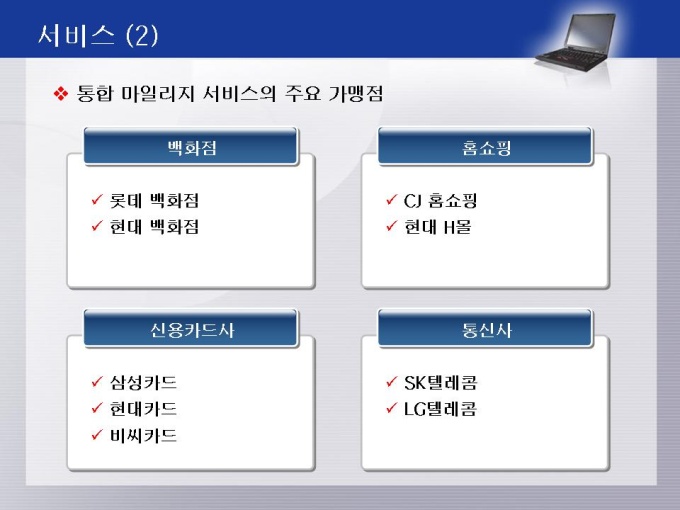 서비스 (2)

❖ 통합 마일리지 서비스의 주요 가맹점

백화점

✓ 롯데 백화점
✓ 현대 백화점

홈쇼핑

✓ CJ 홈쇼핑
✓ 현대 H몰

신용카드사

✓ 삼성카드
✓ 현대카드
✓ 비씨카드

통신사

✓ SK텔레콤
✓ LG텔레콤